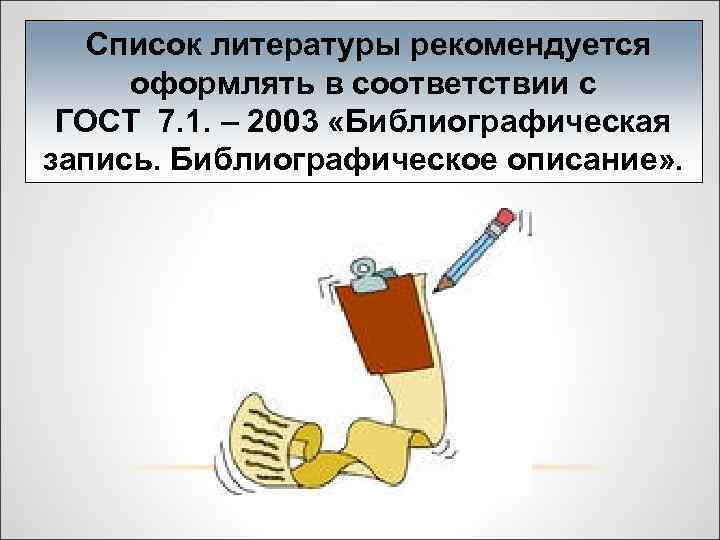 Список литературы рекомендуется оформлять в соответствии с ГОСТ 7.1. – 2003 «Библиографическая запись. Библиографическое описание».